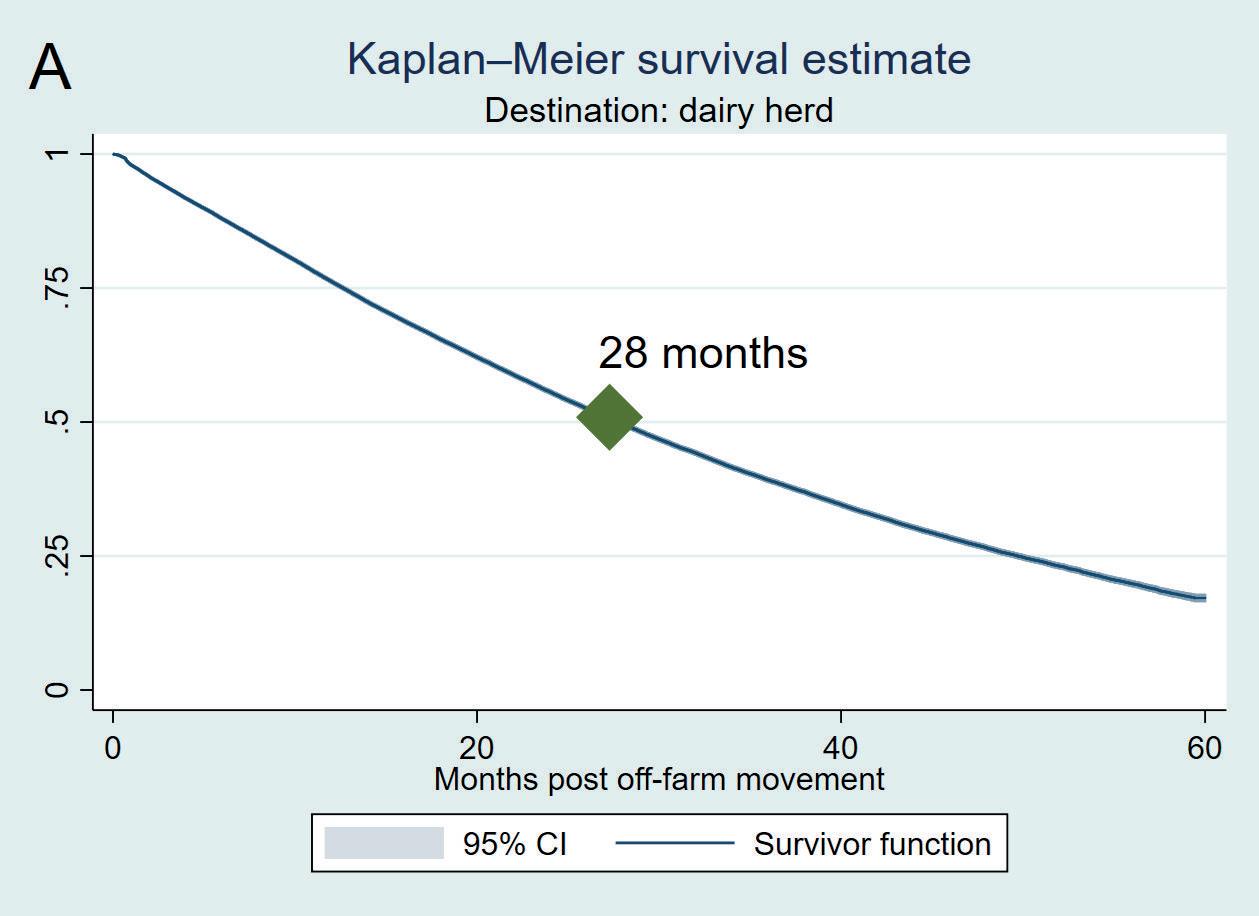 A

Kaplan–Meier survival estimate
Destination: dairy herd

1
.75
.5
.25
0

28 months

0
20
40
60
Months post off-farm movement

95% CI
Survivor function